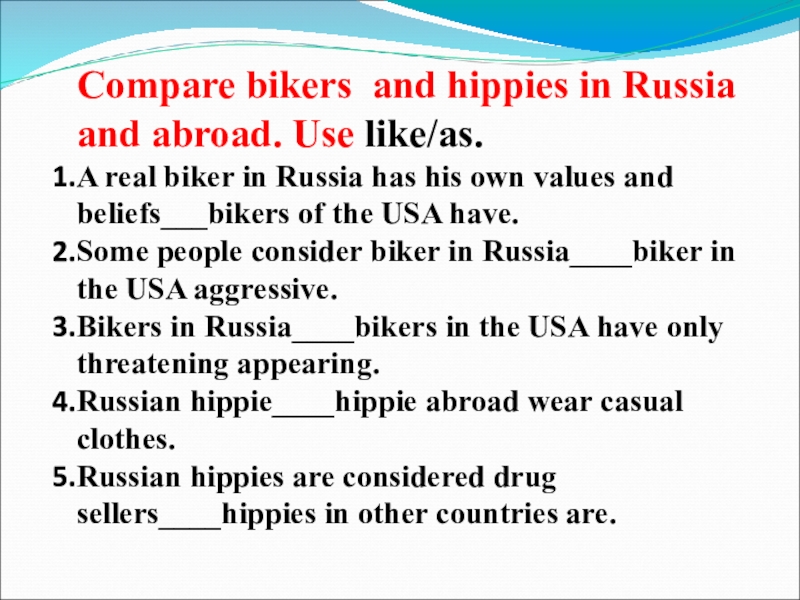 Compare bikers and hippies in Russia and abroad. Use like/as.

1. A real biker in Russia has his own values and beliefs___bikers of the USA have.
2. Some people consider biker in Russia____biker in the USA aggressive.
3. Bikers in Russia____bikers in the USA have only threatening appearing.
4. Russian hippie____hippie abroad wear casual clothes.
5. Russian hippies are considered drug sellers____hippies in other countries are.